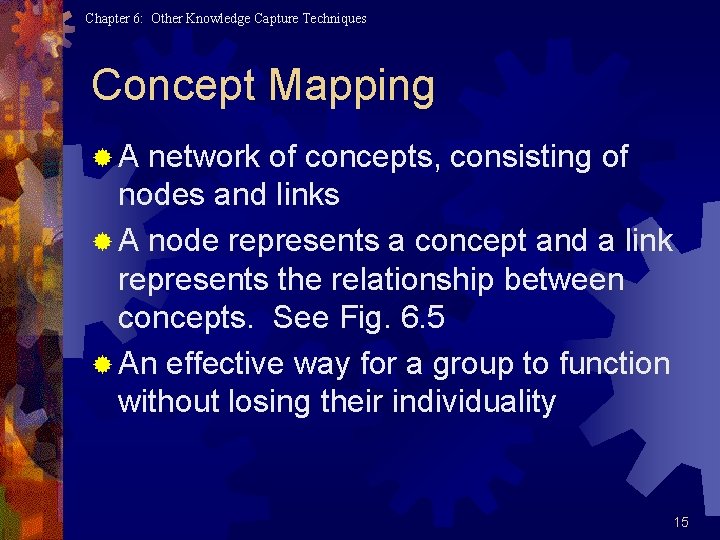 Chapter 6: Other Knowledge Capture Techniques

Concept Mapping

A network of concepts, consisting of nodes and links

A node represents a concept and a link represents the relationship between concepts. See Fig. 6.5

An effective way for a group to function without losing their individuality

15